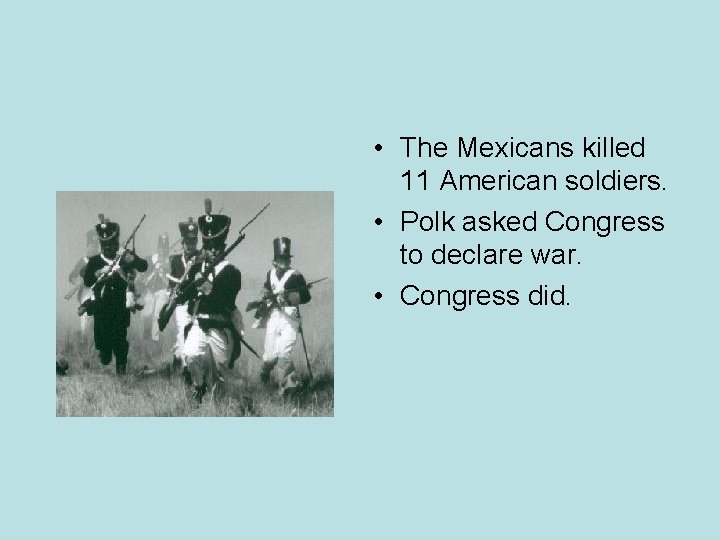 • The Mexicans killed 11 American soldiers.
• Polk asked Congress to declare war.
• Congress did.